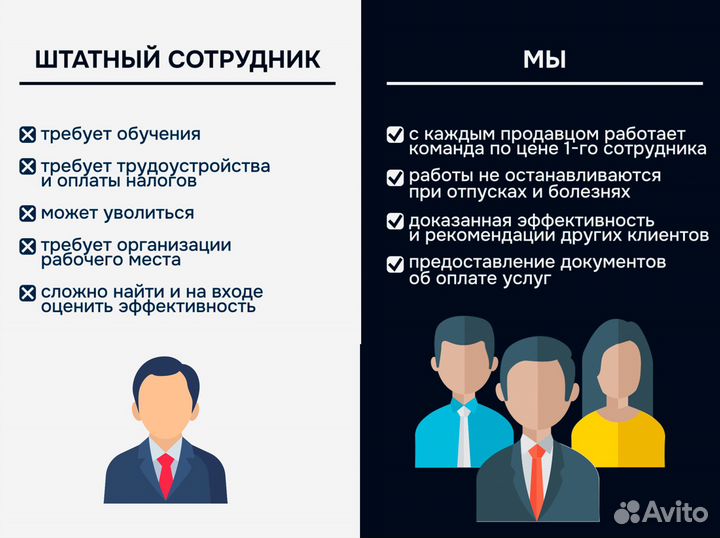 ШТАТНЫЙ СОТРУДНИК

требует обучения

требует трудоустройства и оплаты налогов

может уволиться

требует организации рабочего места

сложно найти и на входе оценить эффективность

МЫ

с каждым продавцом работает команда по цене 1-го сотрудника

работы не останавливаются при отпусках и болезнях

доказанная эффективность и рекомендации других клиентов

предоставление документов об оплате услуг

Avito